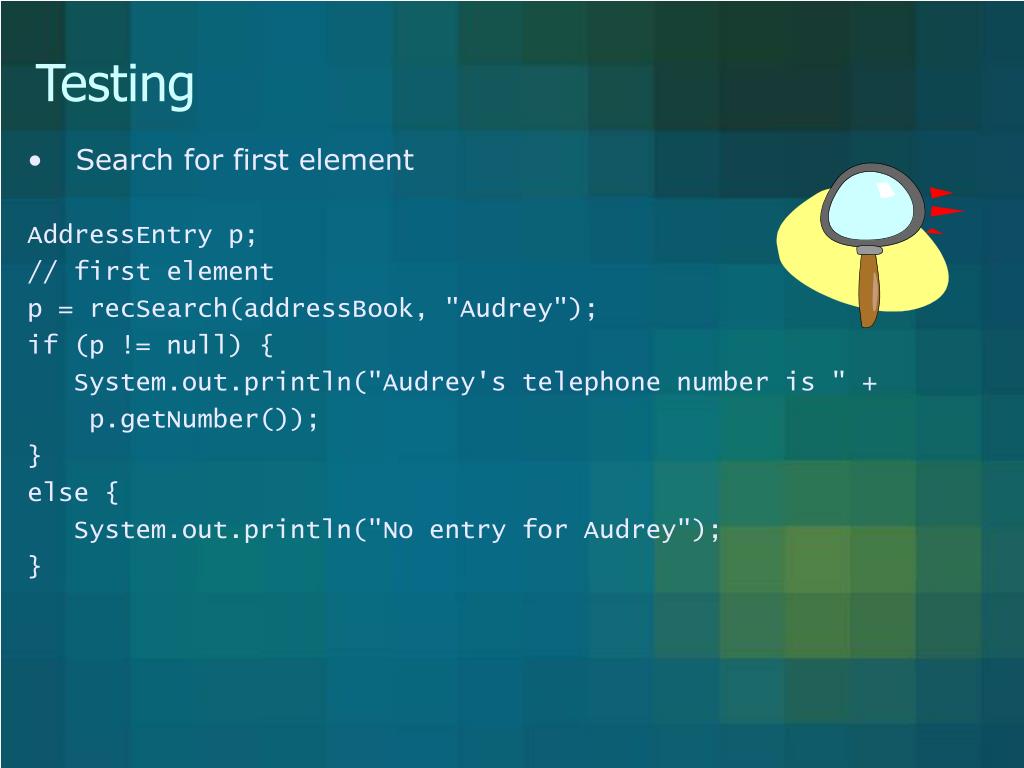 Testing

• Search for first element

AddressEntry p;
// first element
p = recSearch(addressBook, "Audrey");
if (p != null) {
   System.out.println("Audrey's telephone number is " +
    p.getNumber());
}
else {
   System.out.println("No entry for Audrey");
}